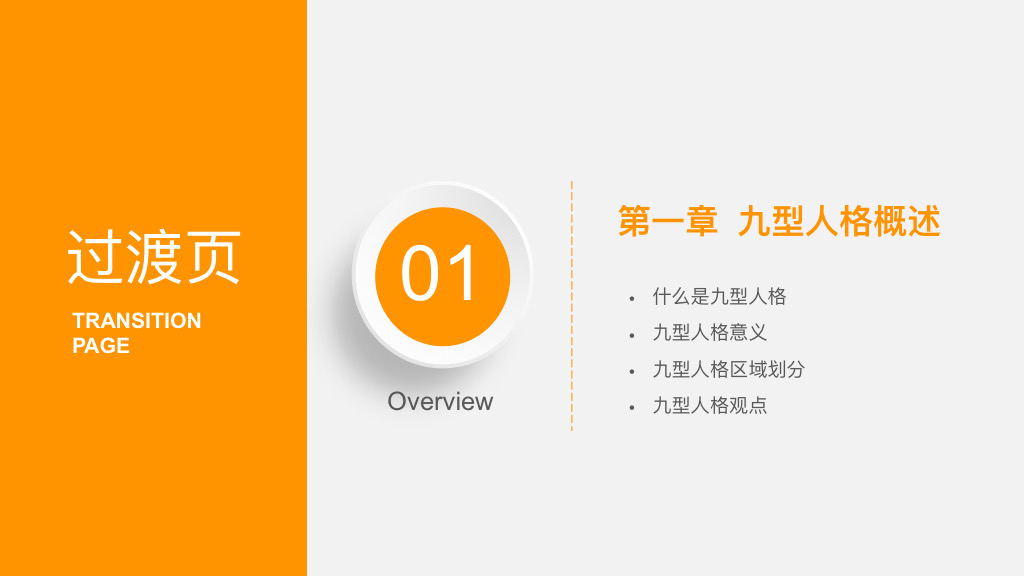 过渡页

TRANSITION PAGE

01

Overview

第一章 九型人格概述

• 什么是九型人格
• 九型人格意义
• 九型人格区域划分
• 九型人格观点